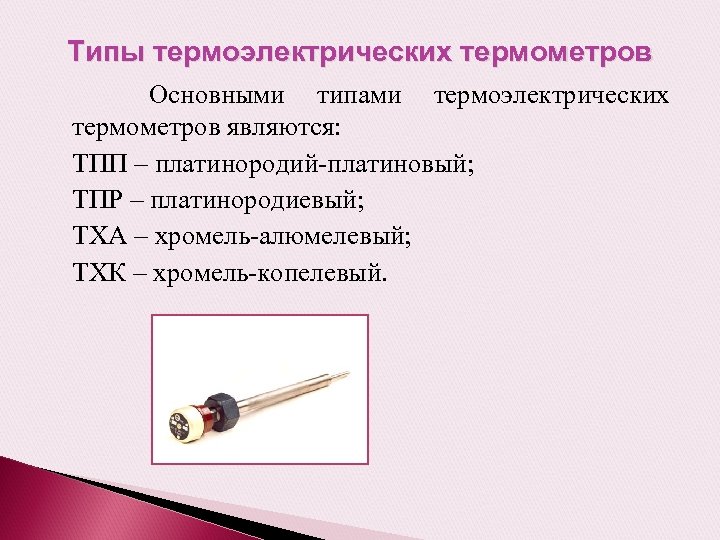 Типы термоэлектрических термометров

Основными типами термоэлектрических термометров являются:
ТПП – платинородий-платиновый;
ТПР – платинородиевый;
ТХА – хромель-алюмелевый;
ТХК – хромель-копелевый.